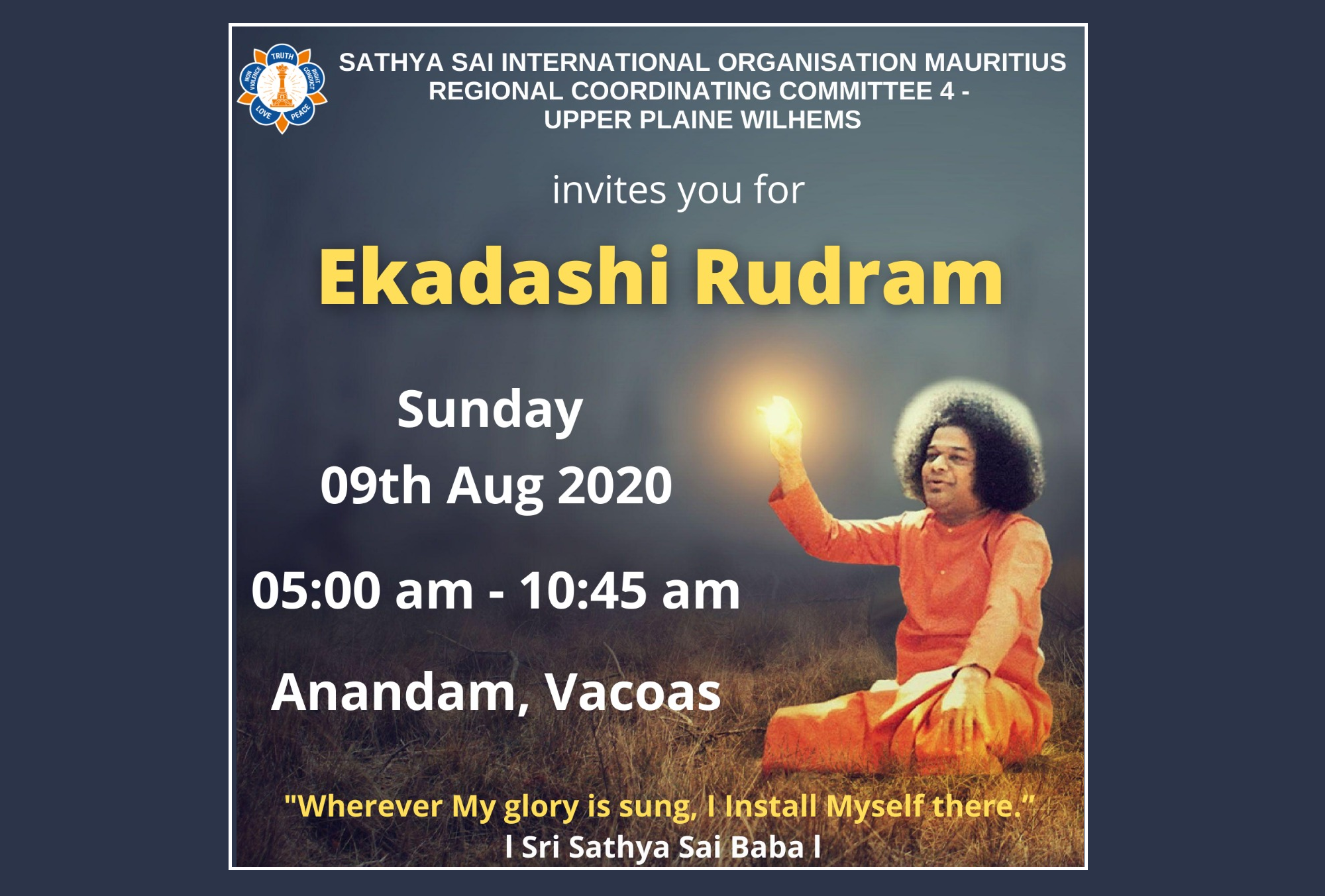 TRUTH
RIGHT CONDUCT
PEACE
LOVE
NON VIOLENCE

SATHYA SAI INTERNATIONAL ORGANISATION MAURITIUS
REGIONAL COORDINATING COMMITTEE 4 -
UPPER PLAINE WILHEMS

invites you for

Ekadashi Rudram

Sunday

09th Aug 2020

05:00 am - 10:45 am

Anandam, Vacoas

"Wherever My glory is sung, I Install Myself there."
I Sri Sathya Sai Baba I